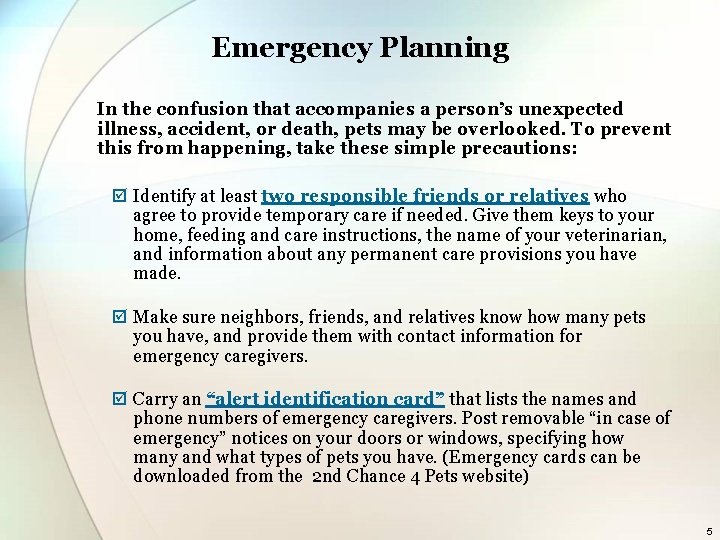 Emergency Planning

In the confusion that accompanies a person's unexpected illness, accident, or death, pets may be overlooked. To prevent this from happening, take these simple precautions:

☑ Identify at least two responsible friends or relatives who agree to provide temporary care if needed. Give them keys to your home, feeding and care instructions, the name of your veterinarian, and information about any permanent care provisions you have made.

☑ Make sure neighbors, friends, and relatives know how many pets you have, and provide them with contact information for emergency caregivers.

☑ Carry an "alert identification card" that lists the names and phone numbers of emergency caregivers. Post removable "in case of emergency" notices on your doors or windows, specifying how many and what types of pets you have. (Emergency cards can be downloaded from the 2nd Chance 4 Pets website)

5